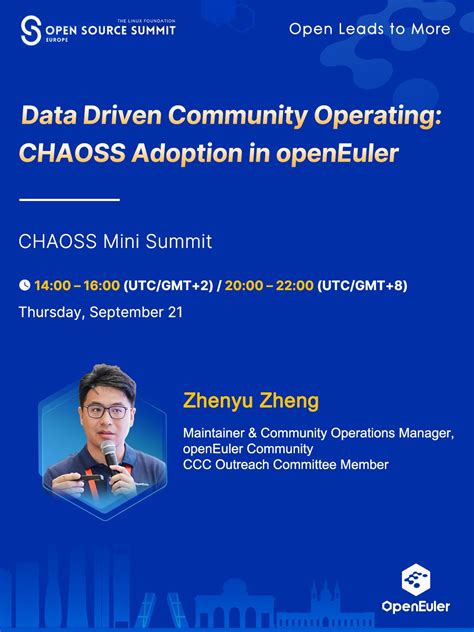 THE LINUX FOUNDATION
OPEN SOURCE SUMMIT
EUROPE

Open Leads to More

Data Driven Community Operating: CHAOSS Adoption in openEuler

CHAOSS Mini Summit

14:00 – 16:00 (UTC/GMT+2) / 20:00 – 22:00 (UTC/GMT+8)
Thursday, September 21

Zhenyu Zheng

Maintainer & Community Operations Manager, openEuler Community
CCC Outreach Committee Member

OpenEuler